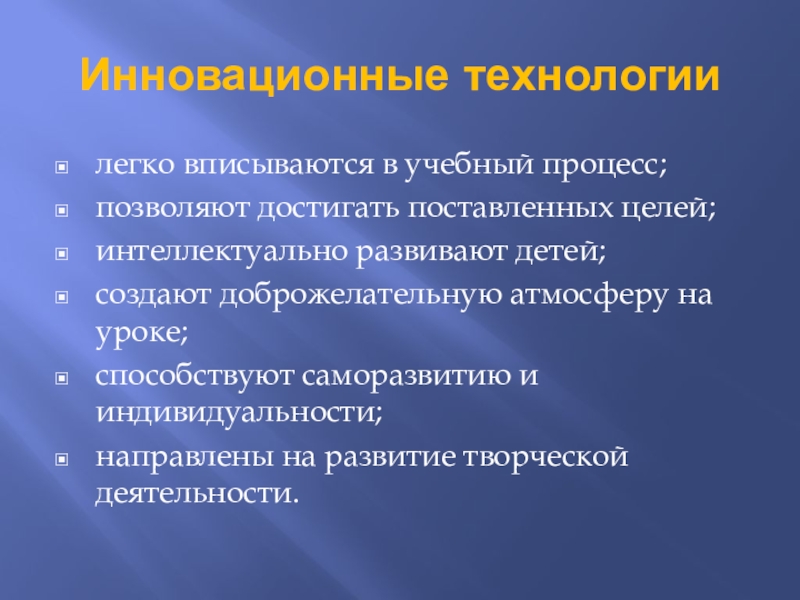 Инновационные технологии

легко вписываются в учебный процесс;

позволяют достигать поставленных целей;

интеллектуально развивают детей;

создают доброжелательную атмосферу на уроке;

способствуют саморазвитию и индивидуальности;

направлены на развитие творческой деятельности.